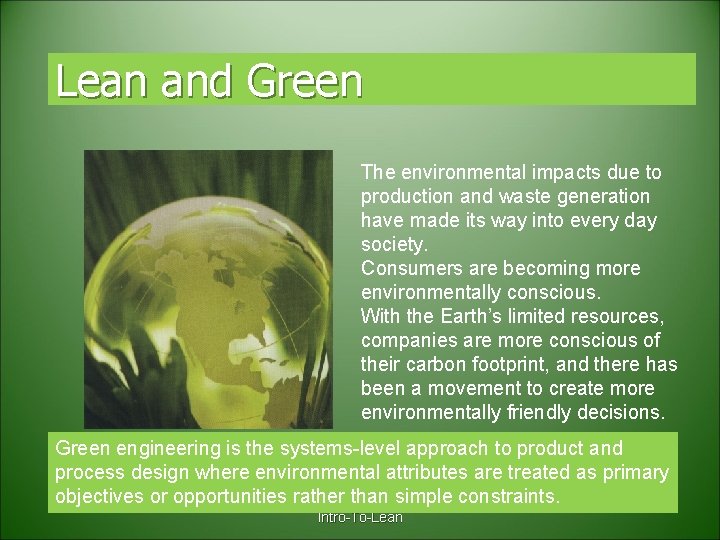 Lean and Green

The environmental impacts due to production and waste generation have made its way into every day society.
Consumers are becoming more environmentally conscious.
With the Earth's limited resources, companies are more conscious of their carbon footprint, and there has been a movement to create more environmentally friendly decisions.

Green engineering is the systems-level approach to product and process design where environmental attributes are treated as primary objectives or opportunities rather than simple constraints.

Intro-To-Lean